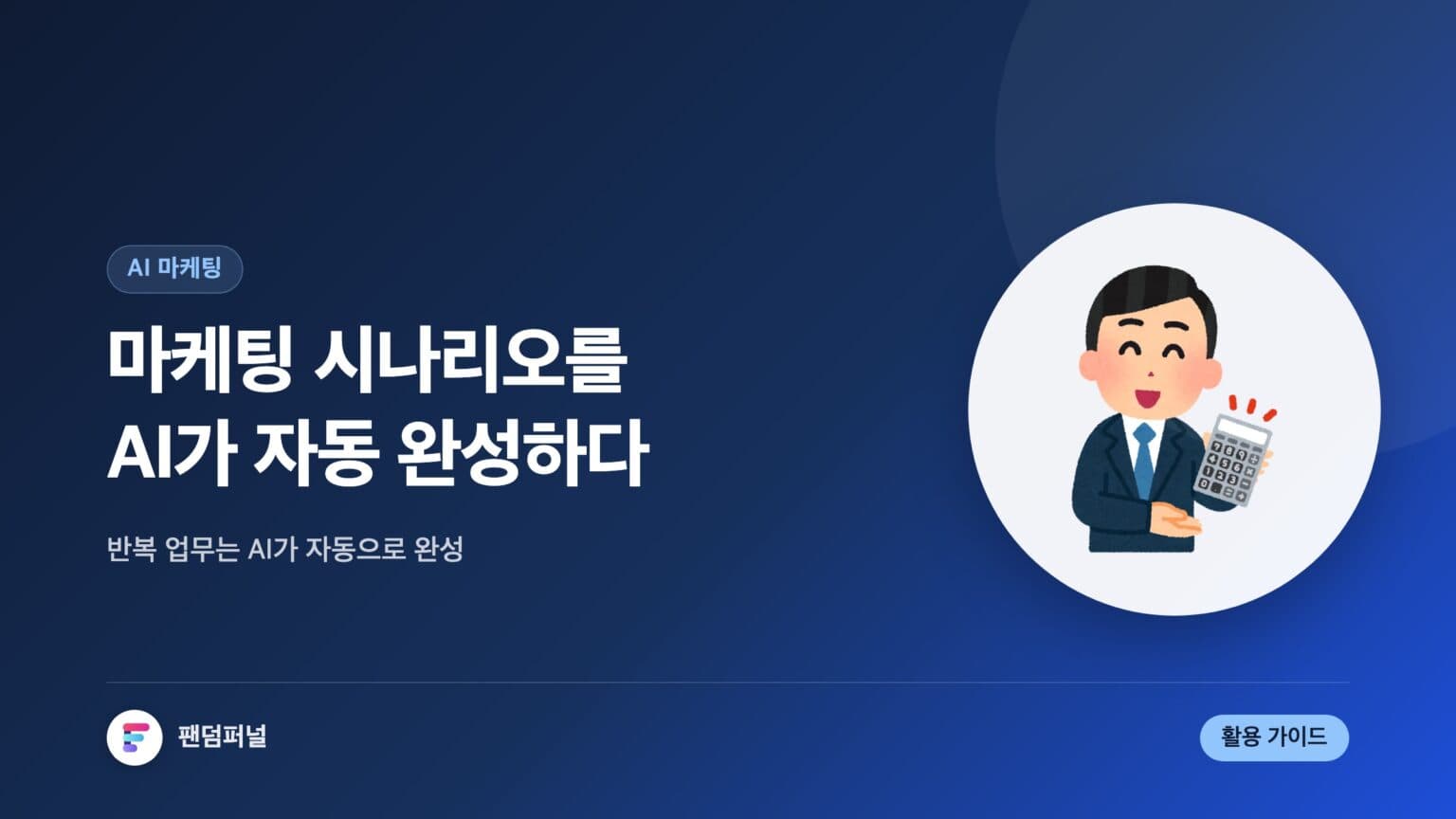 AI 마케팅

마케팅 시나리오를 AI가 자동 완성하다

반복 업무는 AI가 자동으로 완성

팬덤퍼널

활용 가이드